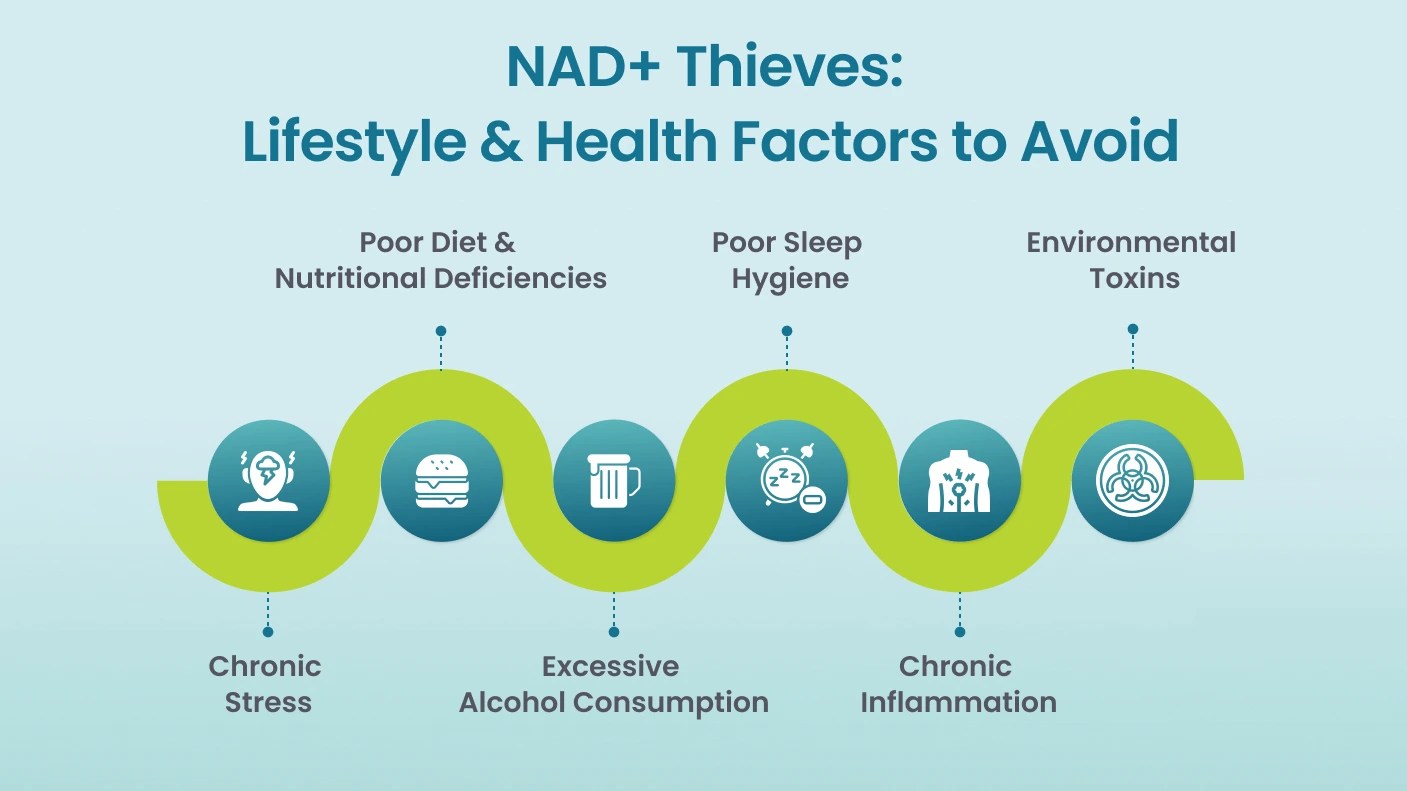 NAD+ Thieves:
Lifestyle & Health Factors to Avoid

Poor Diet & Nutritional Deficiencies

Poor Sleep Hygiene

Environmental Toxins

Chronic Stress

Excessive Alcohol Consumption

Chronic Inflammation